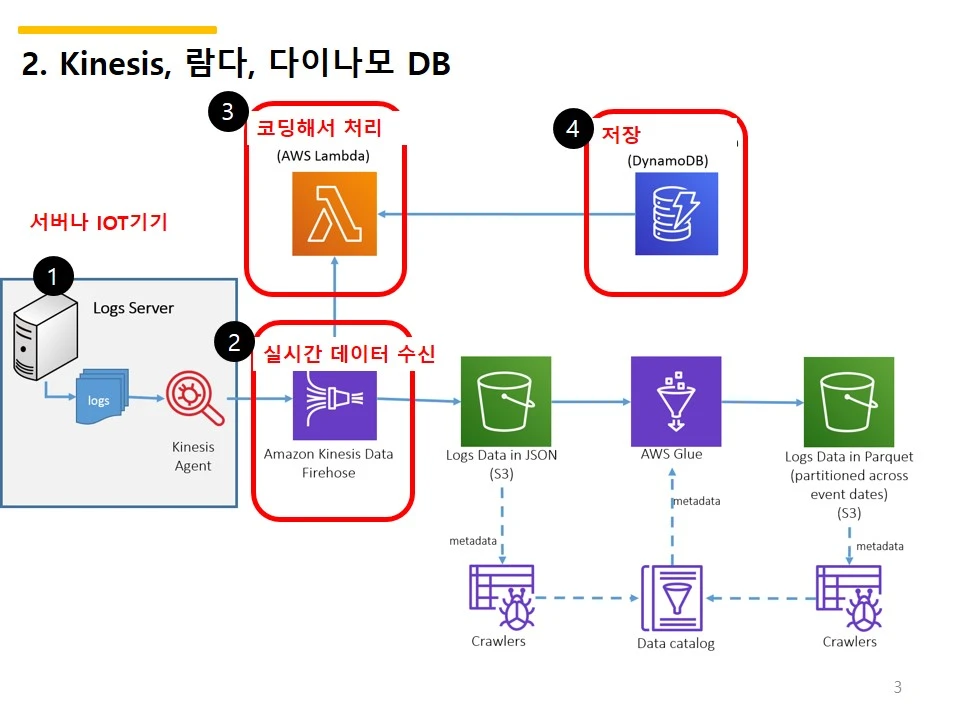 2. Kinesis, 람다, 다이나모 DB

3 코딩해서 처리
(AWS Lambda)

4 저장
(DynamoDB)

서버나 IOT기기

1 Logs Server

logs

Kinesis Agent

2 실시간 데이터 수신

Amazon Kinesis Data Firehose

Logs Data in JSON (S3)

AWS Glue

Logs Data in Parquet (partitioned across event dates) (S3)

metadata

metadata

metadata

Crawlers

Data catalog

Crawlers

3